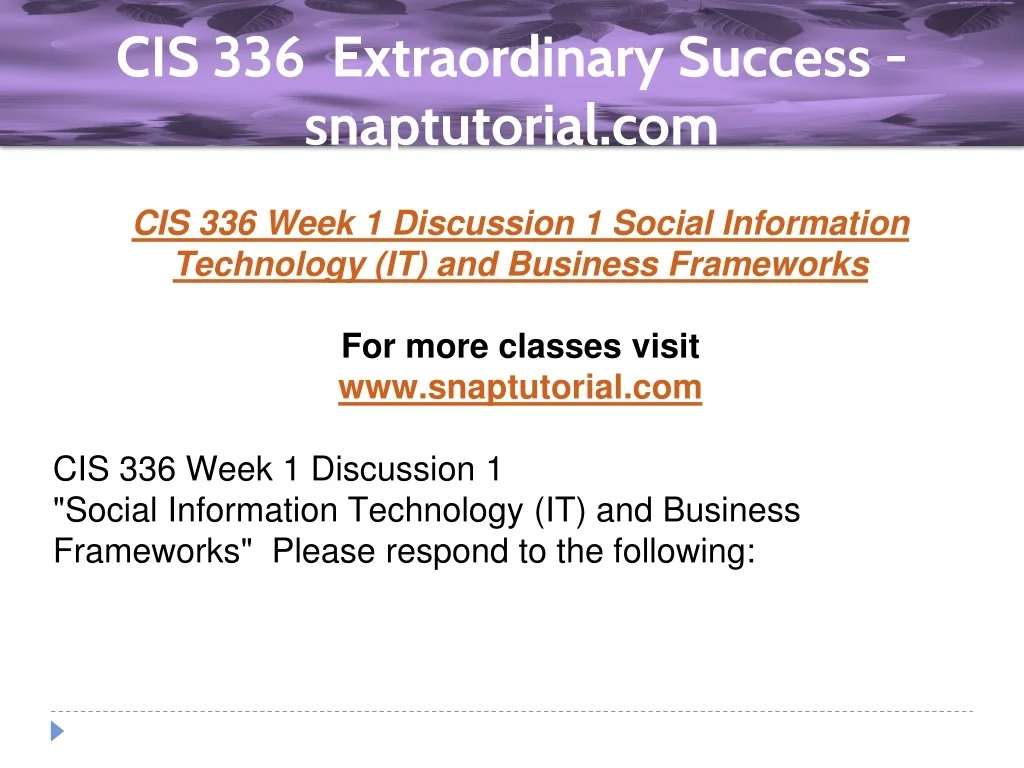 CIS 336 Extraordinary Success - snaptutorial.com

CIS 336 Week 1 Discussion 1 Social Information Technology (IT) and Business Frameworks

For more classes visit
www.snaptutorial.com

CIS 336 Week 1 Discussion 1
"Social Information Technology (IT) and Business Frameworks" Please respond to the following: